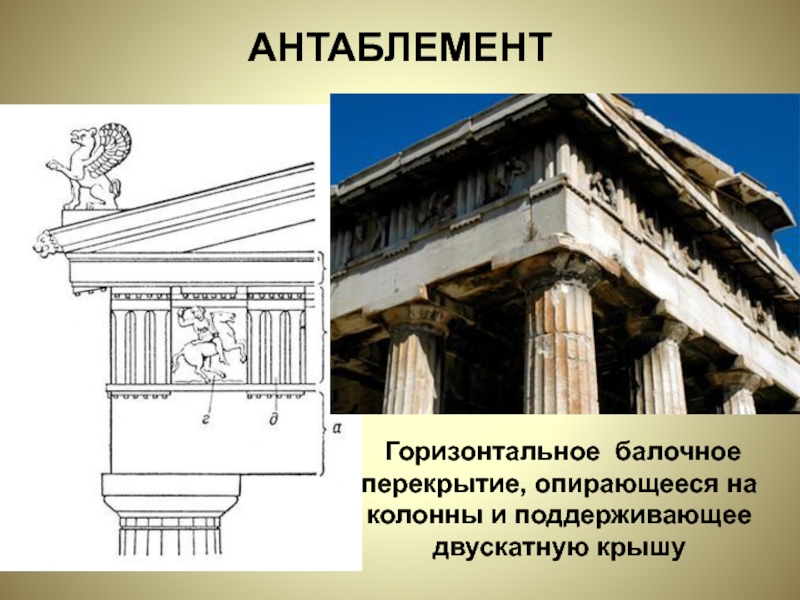 АНТАБЛЕМЕНТ

г

д

а

Горизонтальное балочное перекрытие, опирающееся на колонны и поддерживающее двускатную крышу